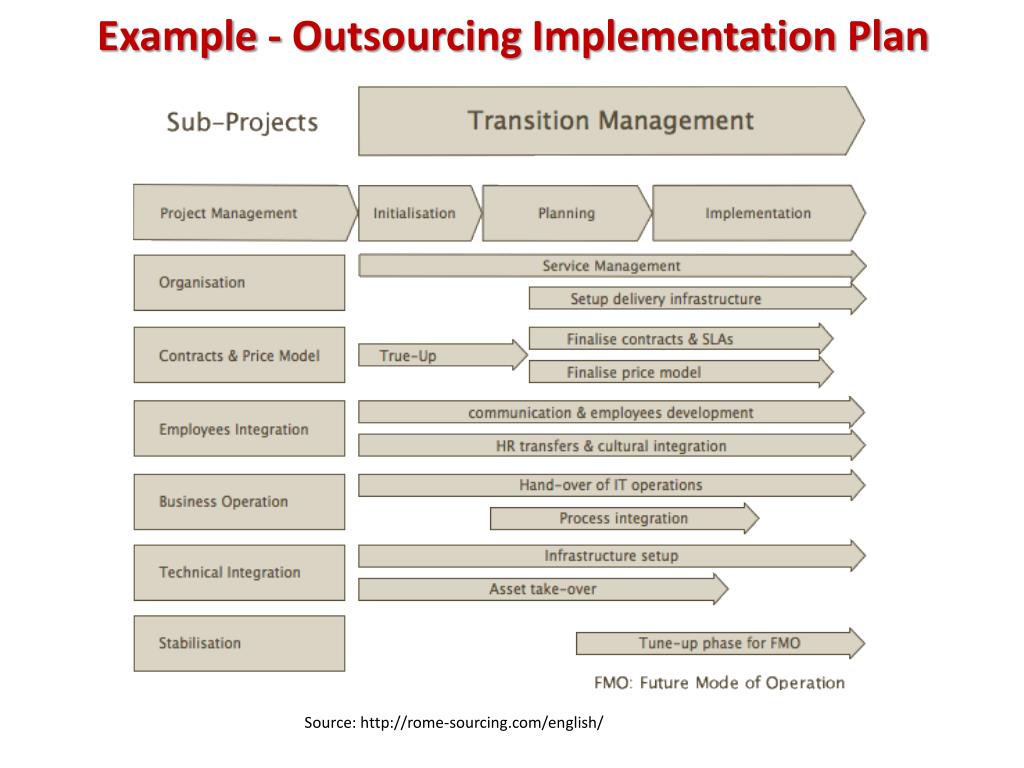 Example - Outsourcing Implementation Plan

Sub-Projects

Transition Management

Project Management

Initialisation

Planning

Implementation

Organisation

Service Management

Setup delivery infrastructure

Contracts & Price Model

True-Up

Finalise contracts & SLAs

Finalise price model

Employees Integration

communication & employees development

HR transfers & cultural integration

Business Operation

Hand-over of IT operations

Process integration

Technical Integration

Infrastructure setup

Asset take-over

Stabilisation

Tune-up phase for FMO

FMO: Future Mode of Operation

Source: http://rome-sourcing.com/english/